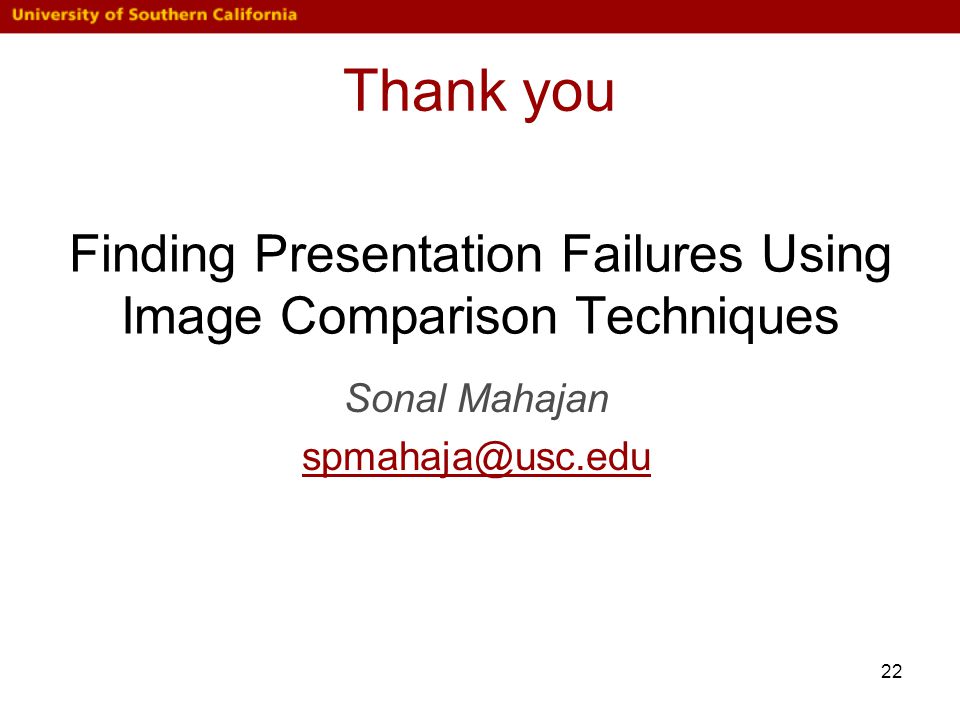 University of Southern California

Thank you

Finding Presentation Failures Using Image Comparison Techniques

Sonal Mahajan

spmahaja@usc.edu

22